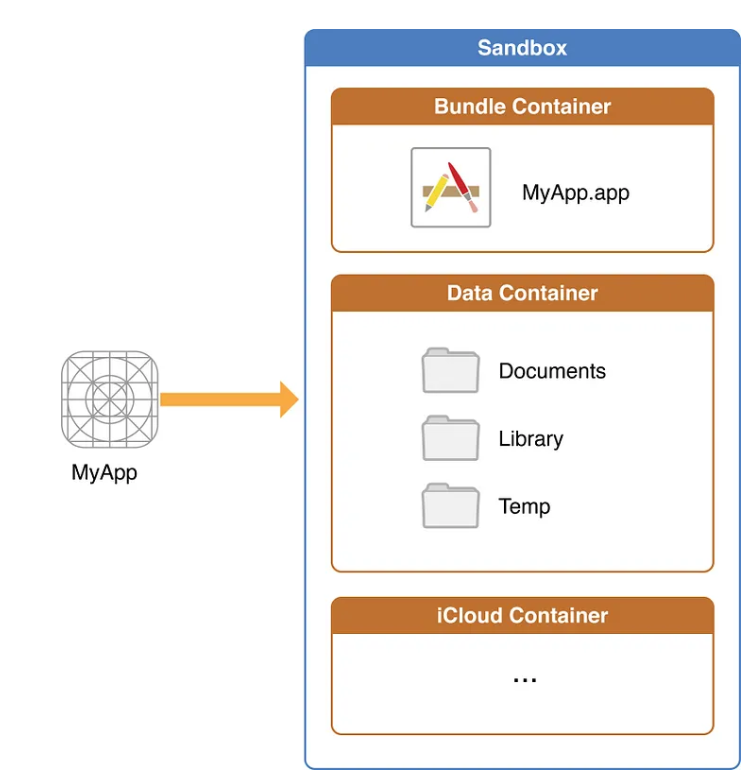 MyApp

Sandbox

Bundle Container

MyApp.app

Data Container

Documents

Library

Temp

iCloud Container

...